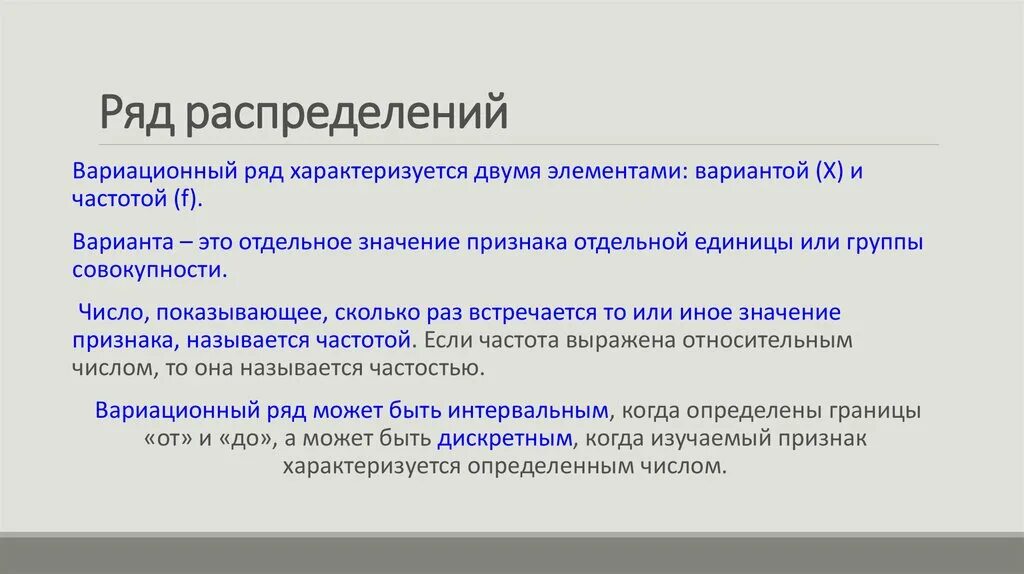 Ряд распределений

Вариационный ряд характеризуется двумя элементами: вариантой (X) и частотой (f).

Варианта – это отдельное значение признака отдельной единицы или группы совокупности.

Число, показывающее, сколько раз встречается то или иное значение признака, называется частотой. Если частота выражена относительным числом, то она называется частостью.

Вариационный ряд может быть интервальным, когда определены границы «от» и «до», а может быть дискретным, когда изучаемый признак характеризуется определенным числом.